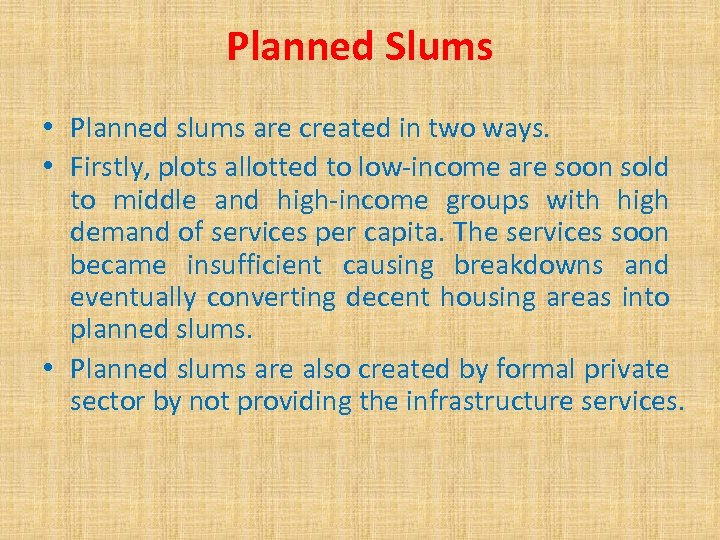 Planned Slums

• Planned slums are created in two ways.

• Firstly, plots allotted to low-income are soon sold to middle and high-income groups with high demand of services per capita. The services soon became insufficient causing breakdowns and eventually converting decent housing areas into planned slums.

• Planned slums are also created by formal private sector by not providing the infrastructure services.